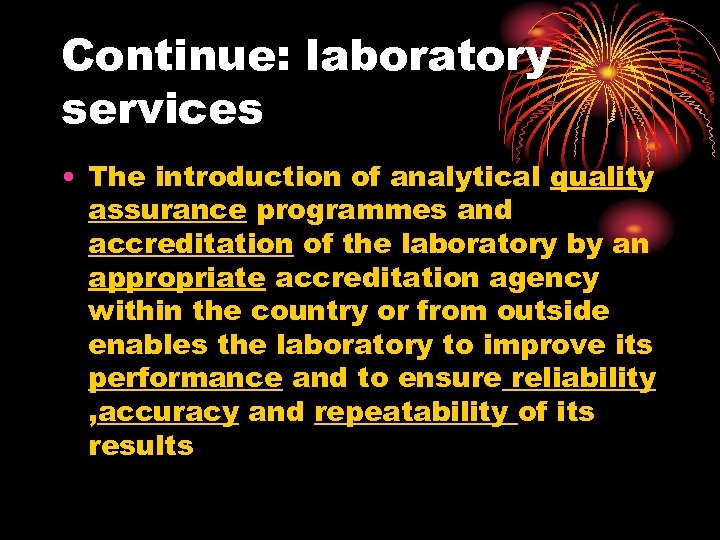 Continue: laboratory services

• The introduction of analytical quality assurance programmes and accreditation of the laboratory by an appropriate accreditation agency within the country or from outside enables the laboratory to improve its performance and to ensure reliability ,accuracy and repeatability of its results